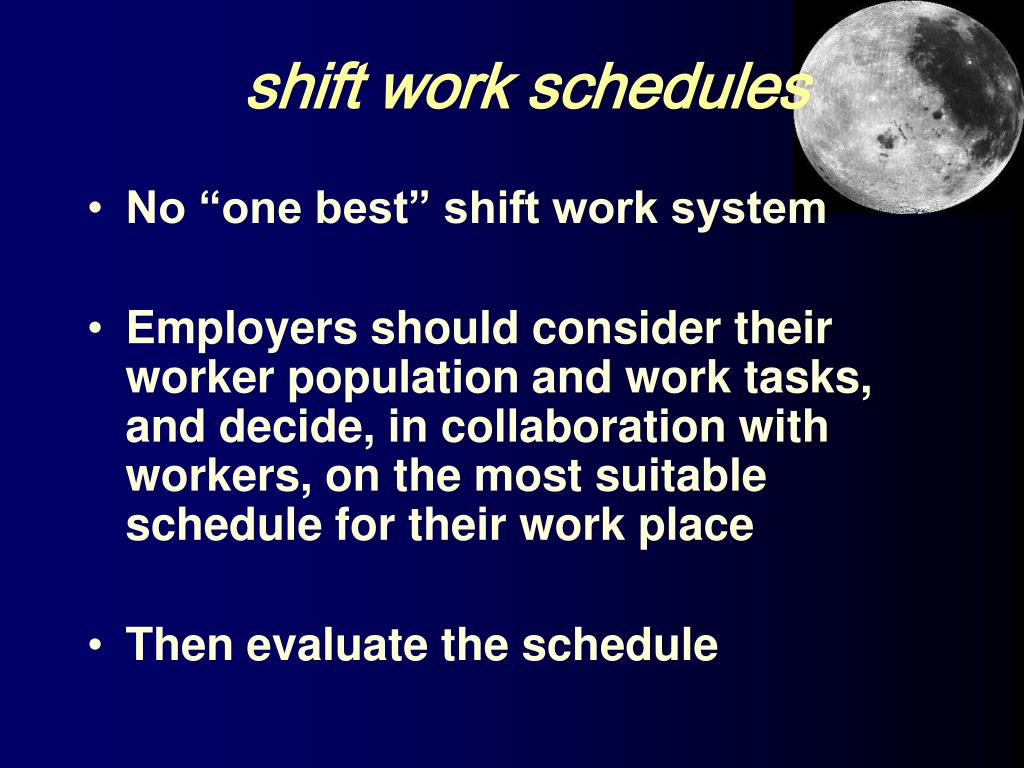 shift work schedules

• No “one best” shift work system

• Employers should consider their worker population and work tasks, and decide, in collaboration with workers, on the most suitable schedule for their work place

• Then evaluate the schedule